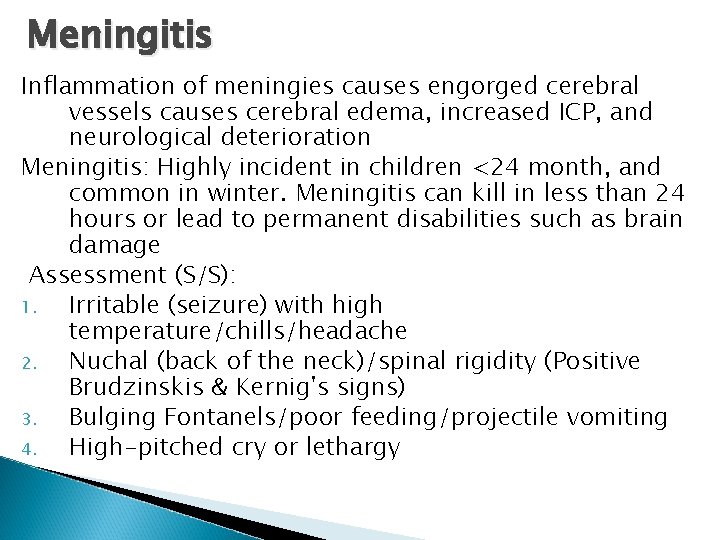 Meningitis

Inflammation of meningies causes engorged cerebral vessels causes cerebral edema, increased ICP, and neurological deterioration

Meningitis: Highly incident in children <24 month, and common in winter. Meningitis can kill in less than 24 hours or lead to permanent disabilities such as brain damage

Assessment (S/S):

1. Irritable (seizure) with high temperature/chills/headache
2. Nuchal (back of the neck)/spinal rigidity (Positive Brudzinskis & Kernig's signs)
3. Bulging Fontanels/poor feeding/projectile vomiting
4. High-pitched cry or lethargy